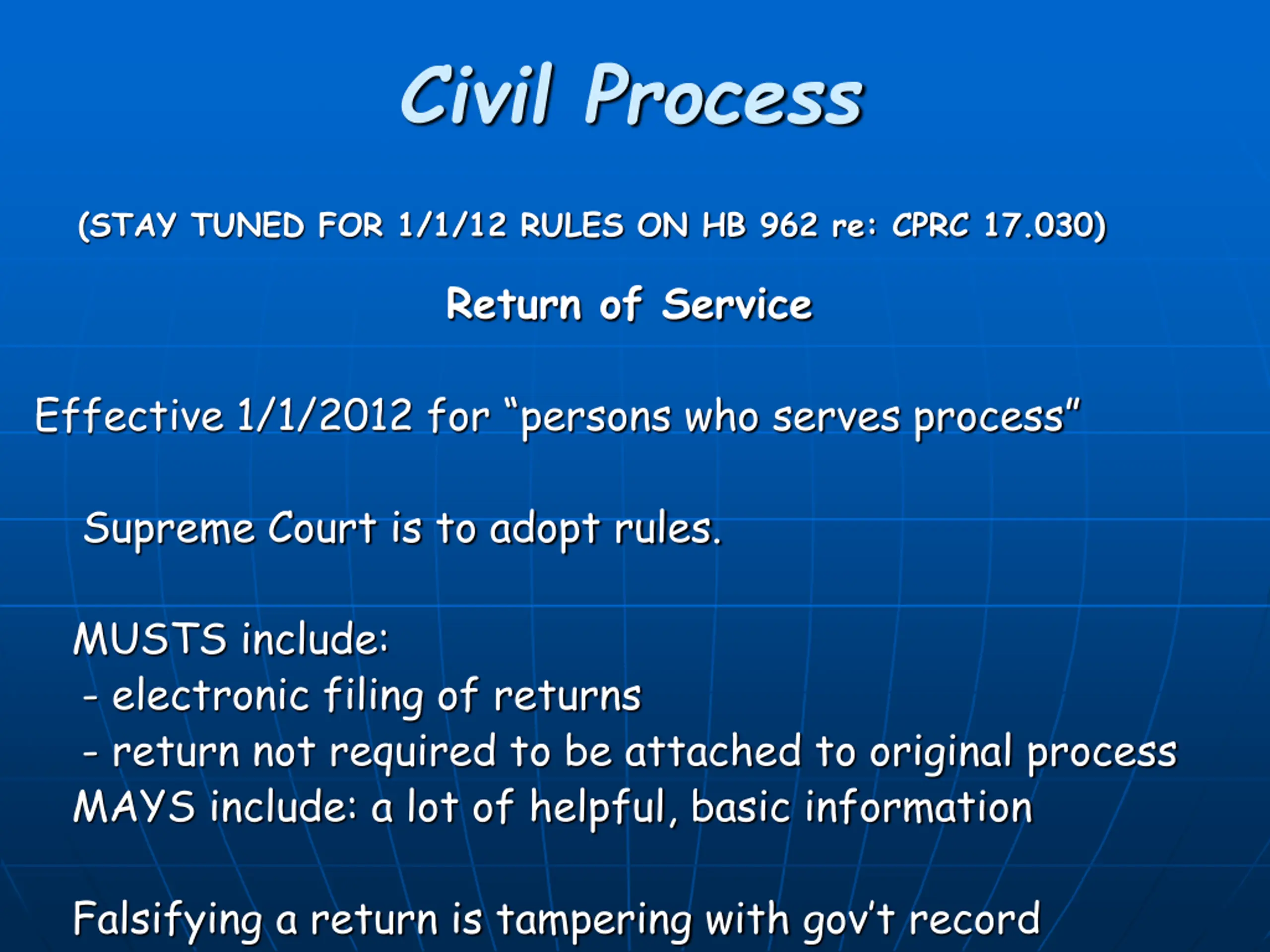 Civil Process

(STAY TUNED FOR 1/1/12 RULES ON HB 962 re: CPRC 17.030)

Return of Service

Effective 1/1/2012 for "persons who serves process"

Supreme Court is to adopt rules.

MUSTS include:
- electronic filing of returns
- return not required to be attached to original process
MAYS include: a lot of helpful, basic information

Falsifying a return is tampering with gov't record